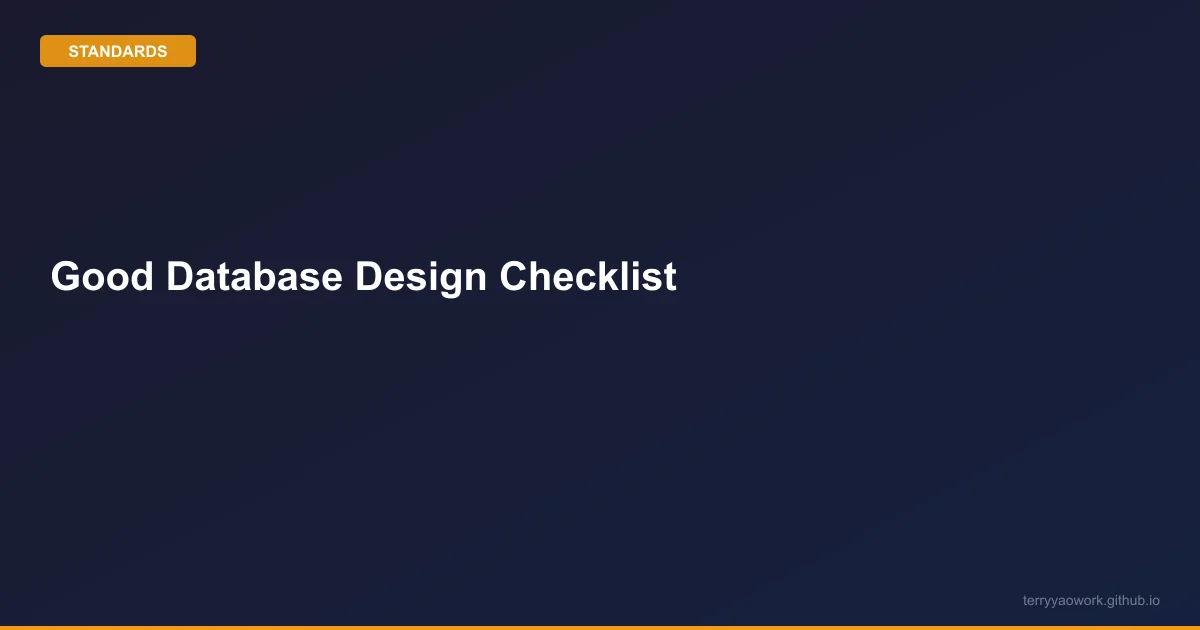 STANDARDS

Good Database Design Checklist

terryyaowork.github.io